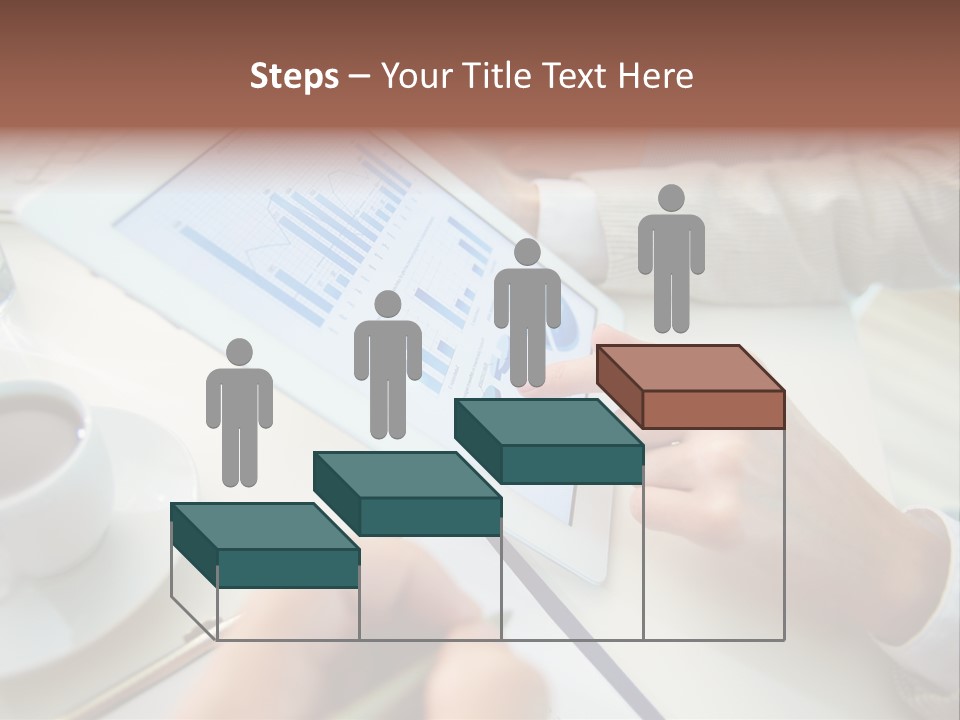 Steps – Your Title Text Here